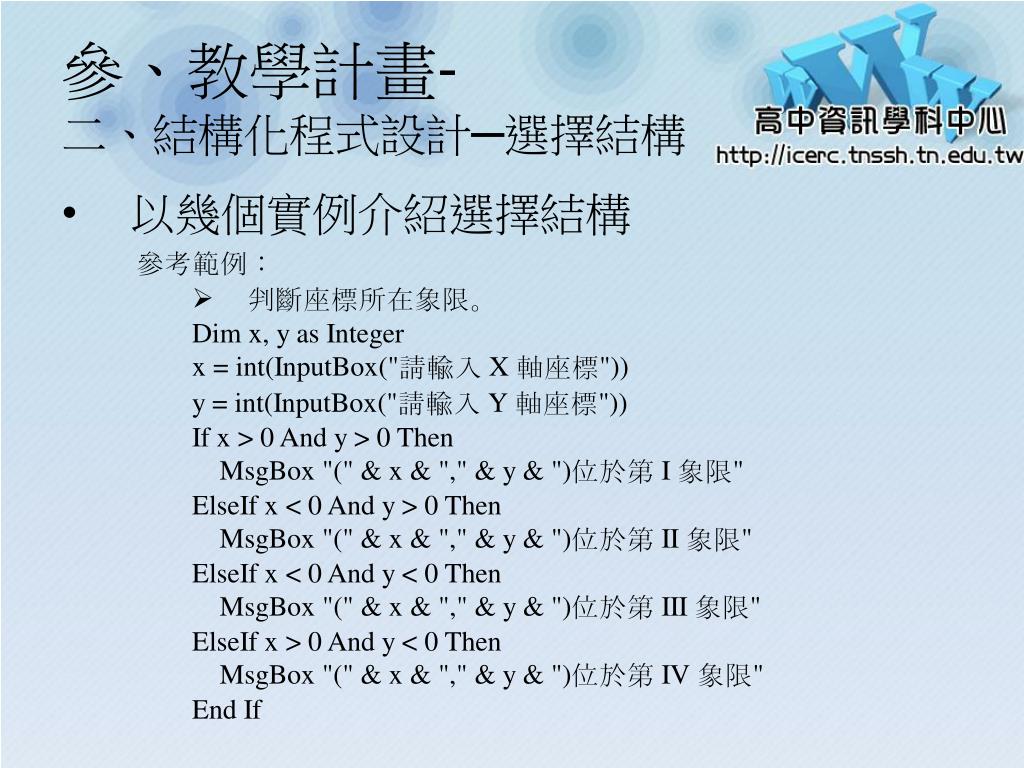 參、教學計畫-
二、結構化程式設計─選擇結構

WWW
高中資訊學科中心
http://icerc.tnssh.tn.edu.tw

• 以幾個實例介紹選擇結構

參考範例：

➢ 判斷座標所在象限。

Dim x, y as Integer
x = int(InputBox("請輸入 X 軸座標"))
y = int(InputBox("請輸入 Y 軸座標"))
If x > 0 And y > 0 Then
MsgBox "(" & x & "," & y & ")位於第 I 象限"
ElseIf x < 0 And y > 0 Then
MsgBox "(" & x & "," & y & ")位於第 II 象限"
ElseIf x < 0 And y < 0 Then
MsgBox "(" & x & "," & y & ")位於第 III 象限"
ElseIf x > 0 And y < 0 Then
MsgBox "(" & x & "," & y & ")位於第 IV 象限"
End If